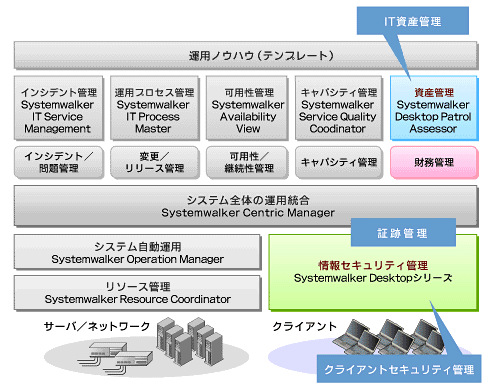 IT資産管理

運用ノウハウ（テンプレート）

インシデント管理
Systemwalker
IT Service
Management

運用プロセス管理
Systemwalker
IT Process
Master

可用性管理
Systemwalker
Availability
View

キャパシティ管理
Systemwalker
Service Quality
Coodinator

資産管理
Systemwalker
Desktop Patrol
Assessor

インシデント／
問題管理

変更／
リリース管理

可用性／
継続性管理

キャパシティ管理

財務管理

システム全体の運用統合
Systemwalker Centric Manager

証跡管理

システム自動運用
Systemwalker Operation Manager

情報セキュリティ管理
Systemwalker Desktopシリーズ

リソース管理
Systemwalker Resource Coordinator

サーバ／ネットワーク

クライアント

クライアントセキュリティ管理